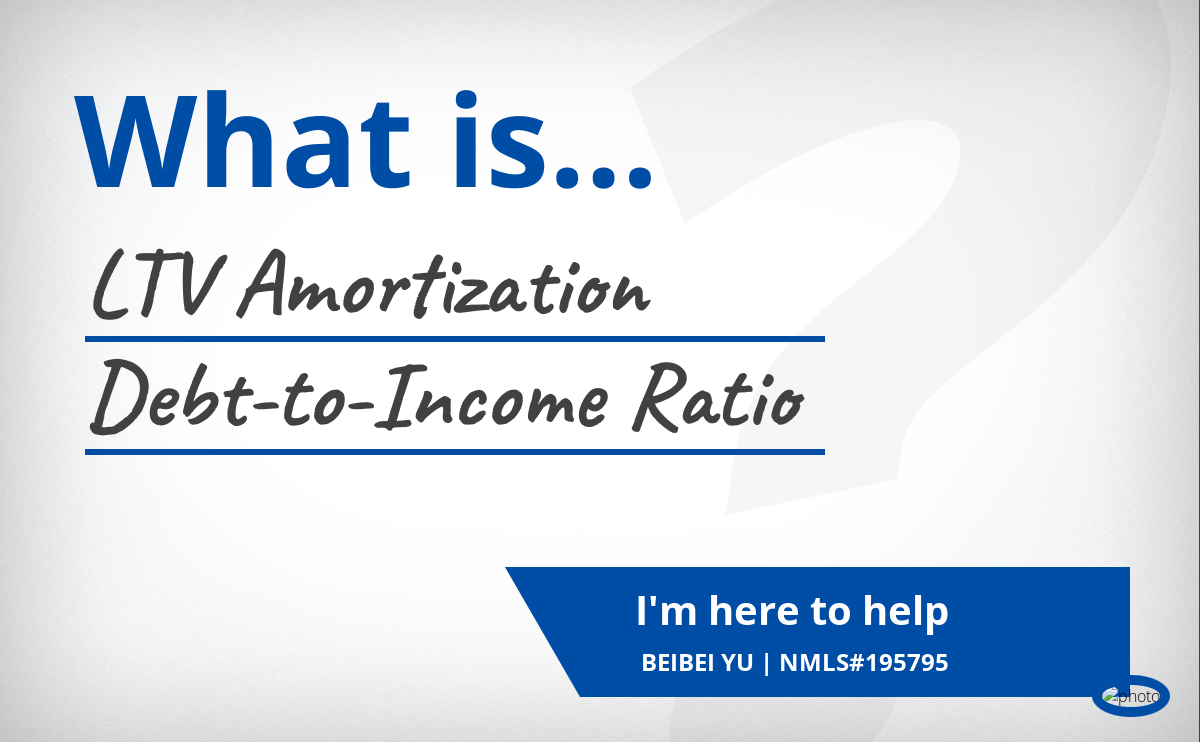 What is...

LTV Amortization

Debt-to-Income Ratio

I'm here to help

BEIBEI YU | NMLS#195795

photo